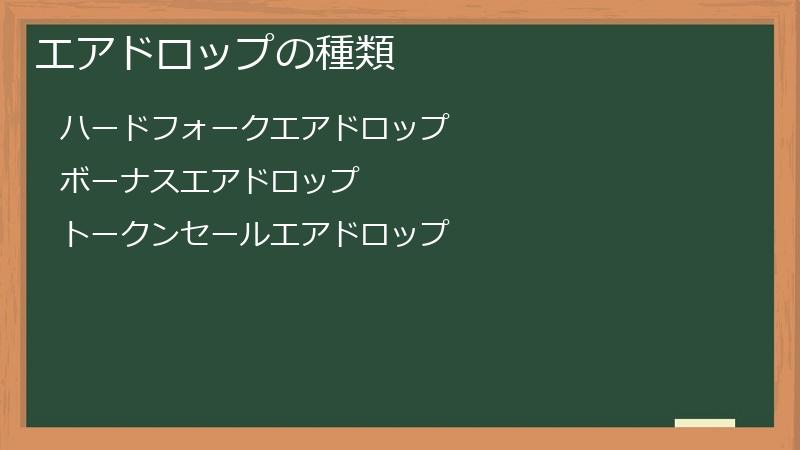 エアドロップの種類

ハードフォークエアドロップ

ボーナスエアドロップ

トークンセールエアドロップ